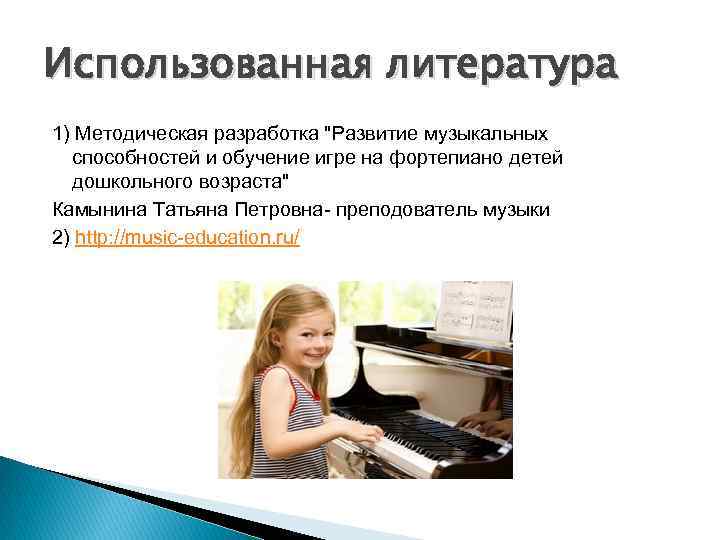 Использованная литература

1) Методическая разработка "Развитие музыкальных способностей и обучение игре на фортепиано детей дошкольного возраста"

Камынина Татьяна Петровна- преподователь музыки

2) http://music-education.ru/